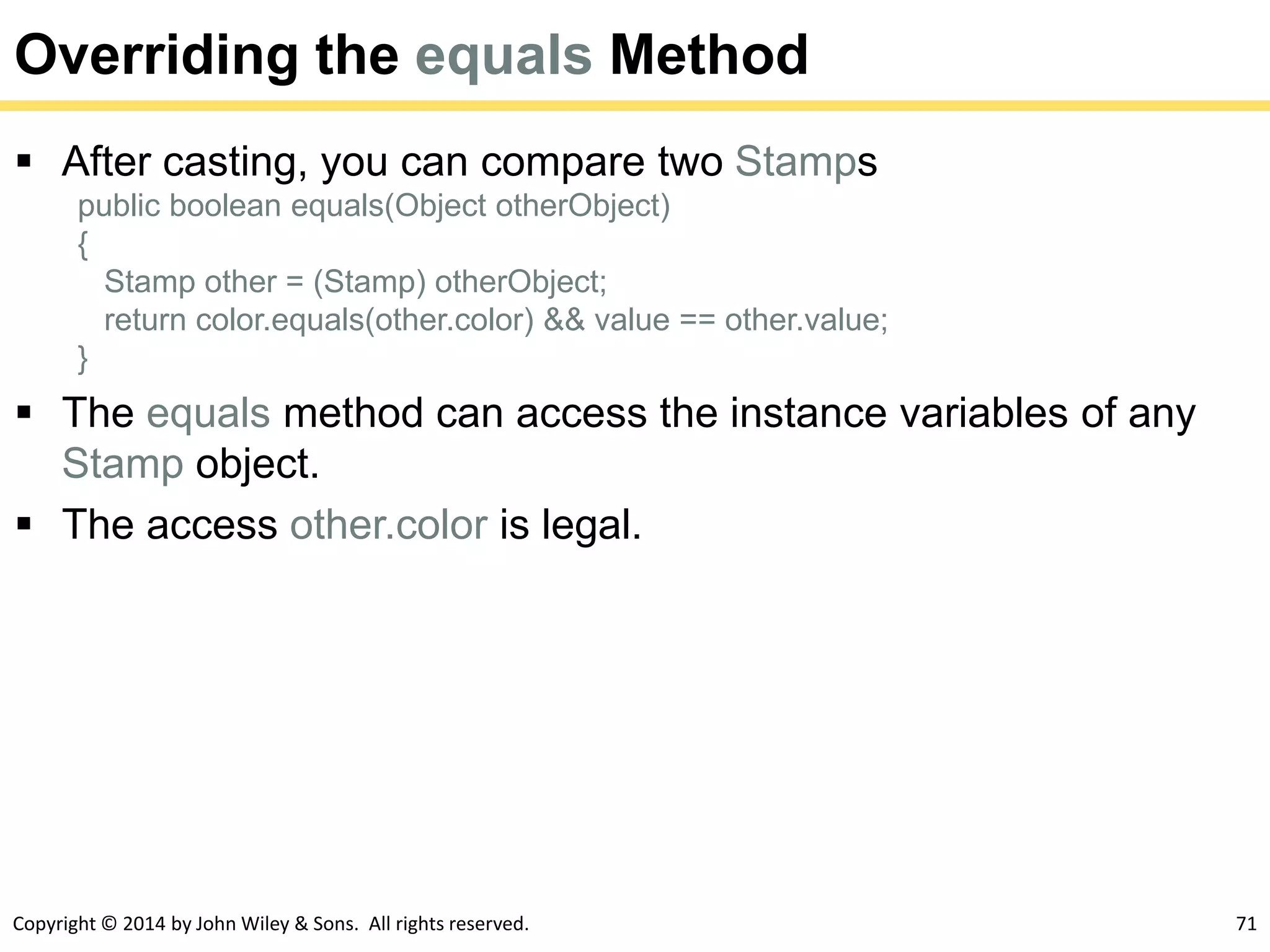 Overriding the equals Method

▪ After casting, you can compare two Stamps

public boolean equals(Object otherObject)
{
   Stamp other = (Stamp) otherObject;
   return color.equals(other.color) && value == other.value;
}

▪ The equals method can access the instance variables of any Stamp object.

▪ The access other.color is legal.

Copyright © 2014 by John Wiley & Sons. All rights reserved.

71